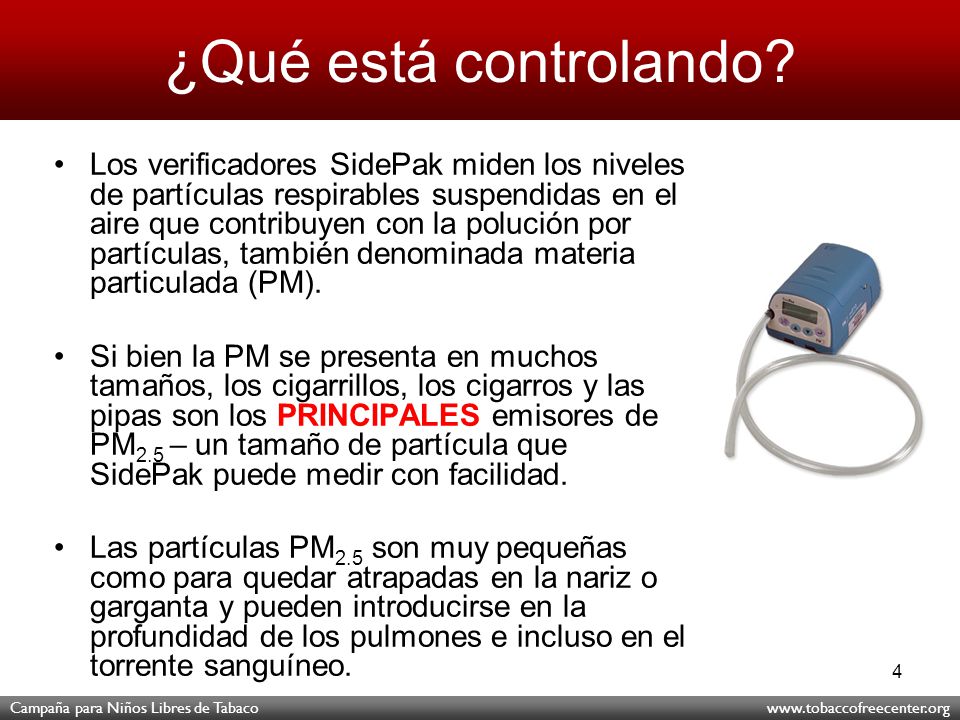 ¿Qué está controlando?

• Los verificadores SidePak miden los niveles de partículas respirables suspendidas en el aire que contribuyen con la polución por partículas, también denominada materia particulada (PM).

• Si bien la PM se presenta en muchos tamaños, los cigarrillos, los cigarros y las pipas son los PRINCIPALES emisores de $PM_{2.5}$ – un tamaño de partícula que SidePak puede medir con facilidad.

• Las partículas $PM_{2.5}$ son muy pequeñas como para quedar atrapadas en la nariz o garganta y pueden introducirse en la profundidad de los pulmones e incluso en el torrente sanguíneo.

4

Campaña para Niños Libres de Tabaco www.tobaccofreecenter.org